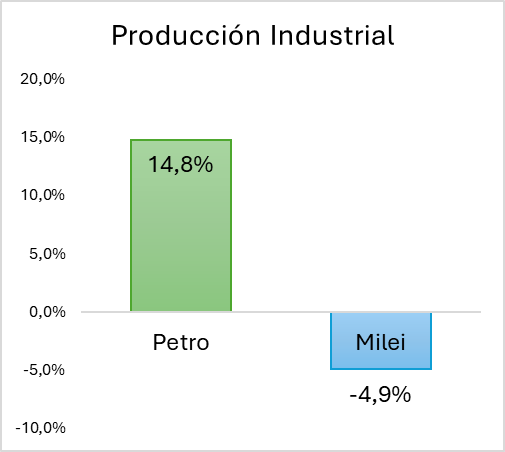 Producción Industrial

20,0%
15,0%
10,0%
5,0%
0,0%
-5,0%
-10,0%

14,8%

Petro

Milei

-4,9%